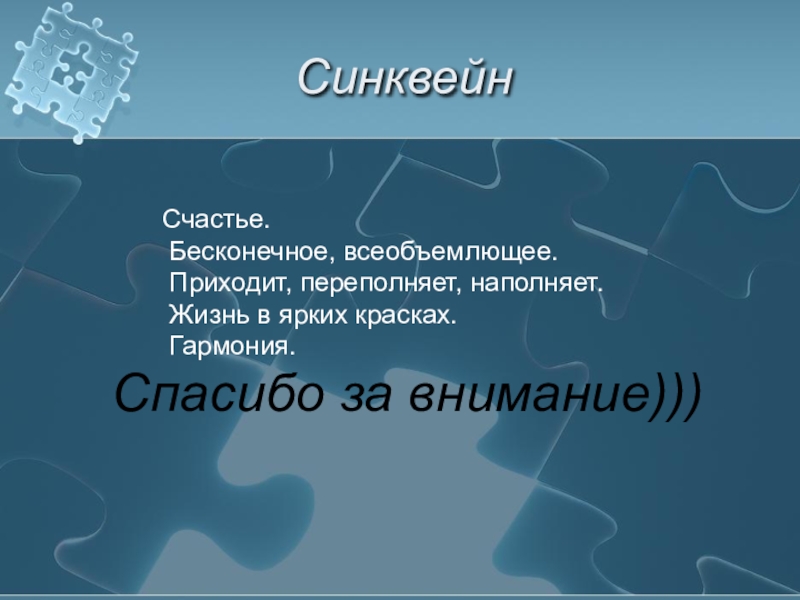 Синквейн

Счастье.
Бесконечное, всеобъемлющее.
Приходит, переполняет, наполняет.
Жизнь в ярких красках.
Гармония.

Спасибо за внимание)))